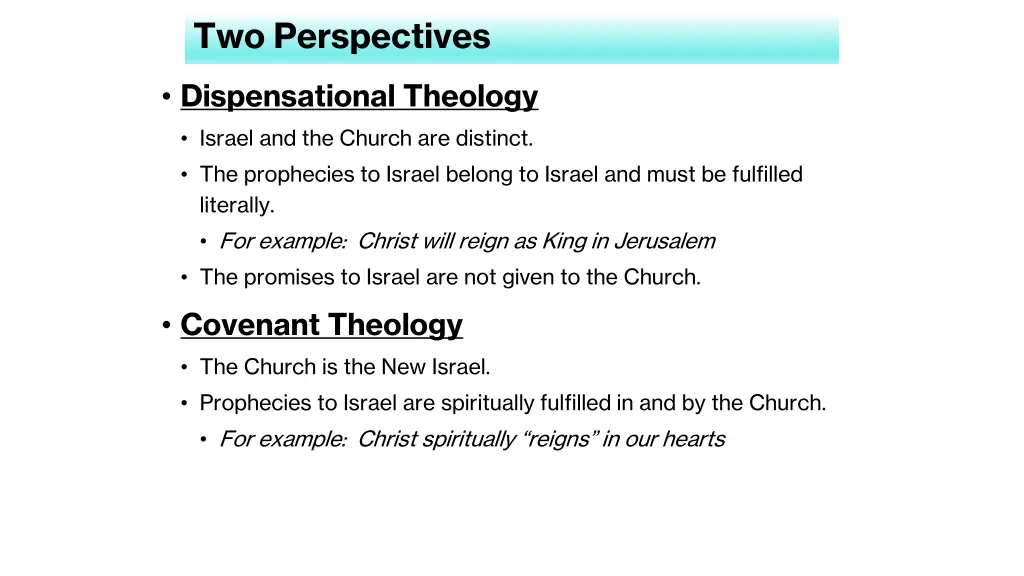 Two Perspectives

• Dispensational Theology
• Israel and the Church are distinct.
• The prophecies to Israel belong to Israel and must be fulfilled literally.
• For example: Christ will reign as King in Jerusalem
• The promises to Israel are not given to the Church.

• Covenant Theology
• The Church is the New Israel.
• Prophecies to Israel are spiritually fulfilled in and by the Church.
• For example: Christ spiritually “reigns” in our hearts